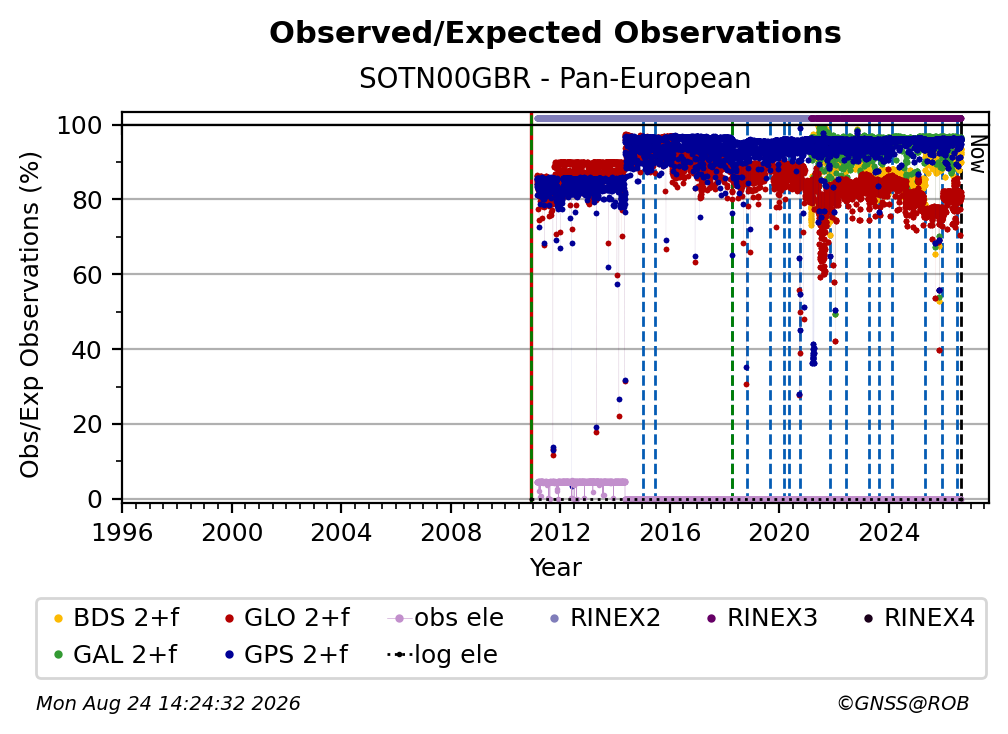 Observed/Expected Observations
SOTN00GBR - Pan-European

Obs/Exp Observations (%)

100
80
60
40
20
0

Now

1996 2000 2004 2008 2012 2016 2020 2024
Year

BDS 2+f
GLO 2+f
obs ele
RINEX2
RINEX3
RINEX4
GAL 2+f
GPS 2+f
log ele

Mon Aug 24 14:24:32 2026
©GNSS@ROB